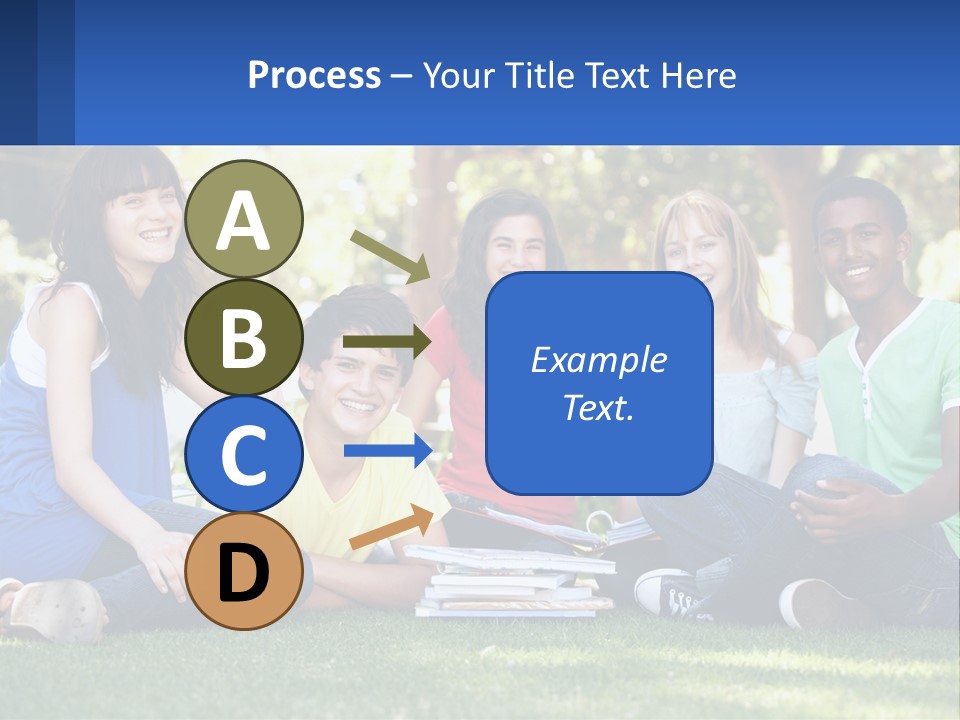 Process – Your Title Text Here

A

B

C

D

Example Text.